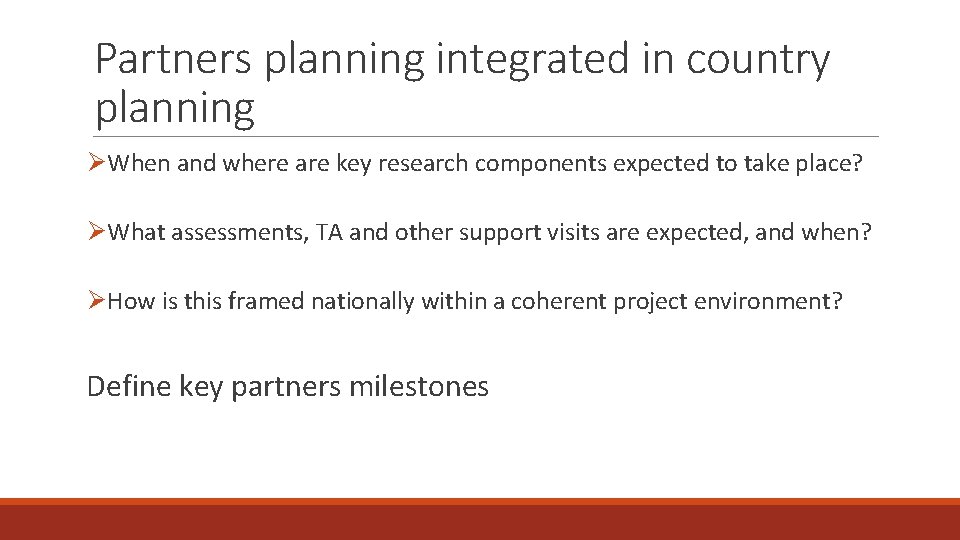 Partners planning integrated in country planning

➢When and where are key research components expected to take place?

➢What assessments, TA and other support visits are expected, and when?

➢How is this framed nationally within a coherent project environment?

Define key partners milestones